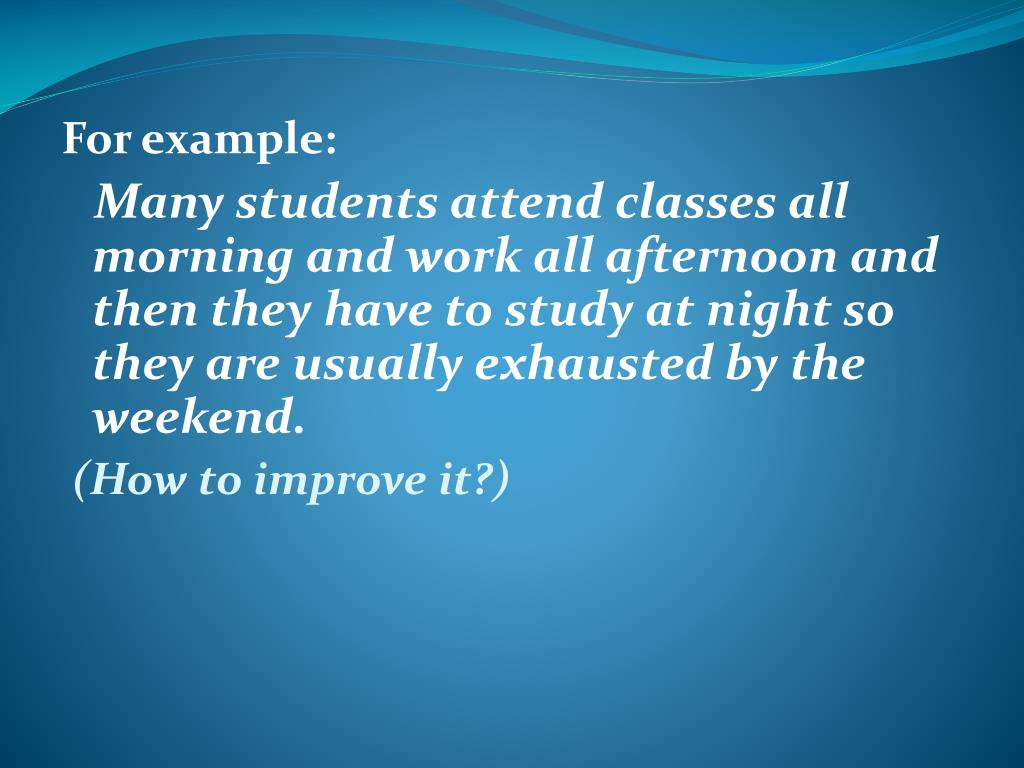 For example:

Many students attend classes all morning and work all afternoon and then they have to study at night so they are usually exhausted by the weekend.

(How to improve it?)